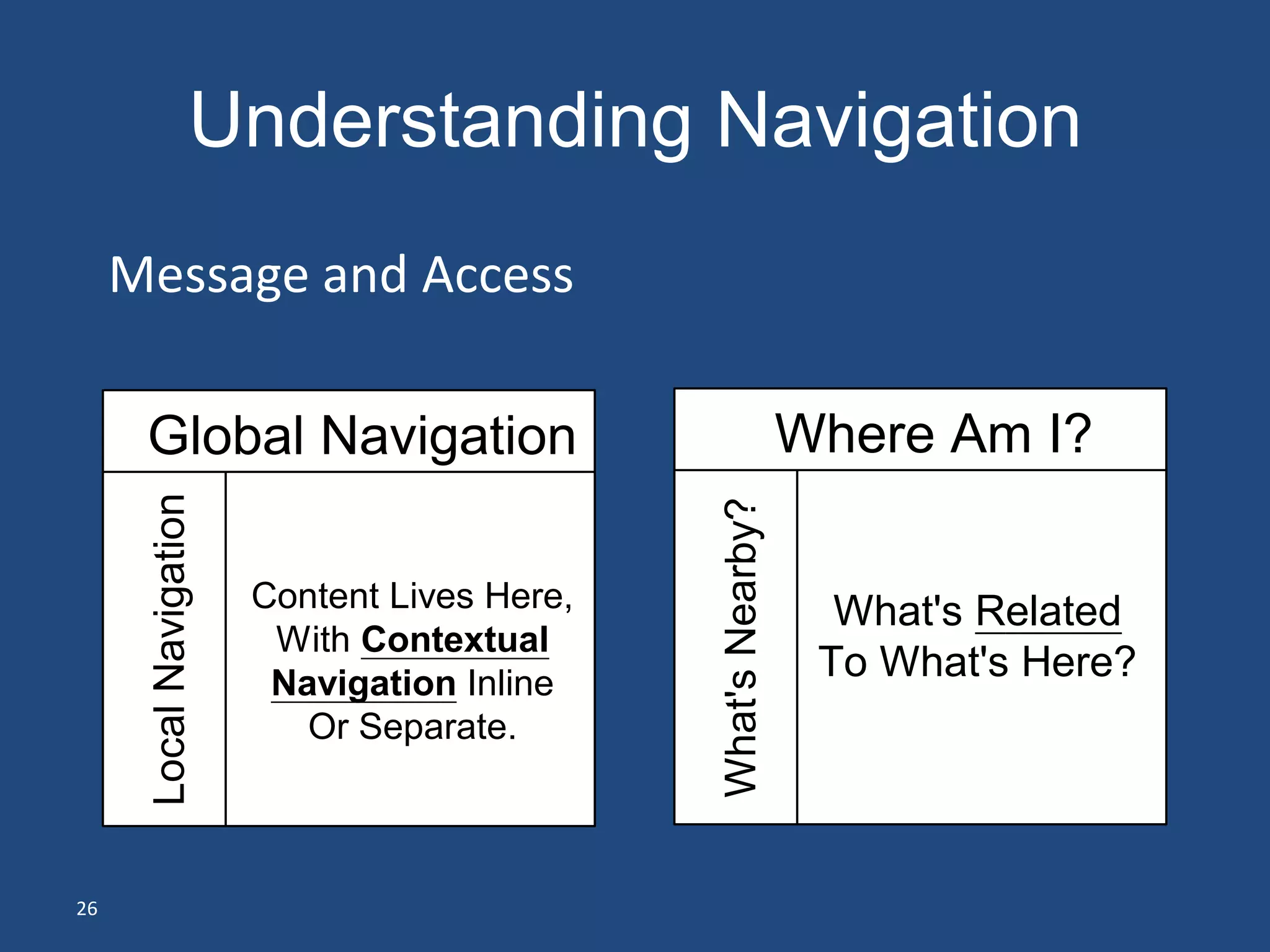 Understanding Navigation

Message and Access

Global Navigation

Local Navigation

Content Lives Here, With Contextual Navigation Inline Or Separate.

Where Am I?

What's Nearby?

What's Related To What's Here?

26